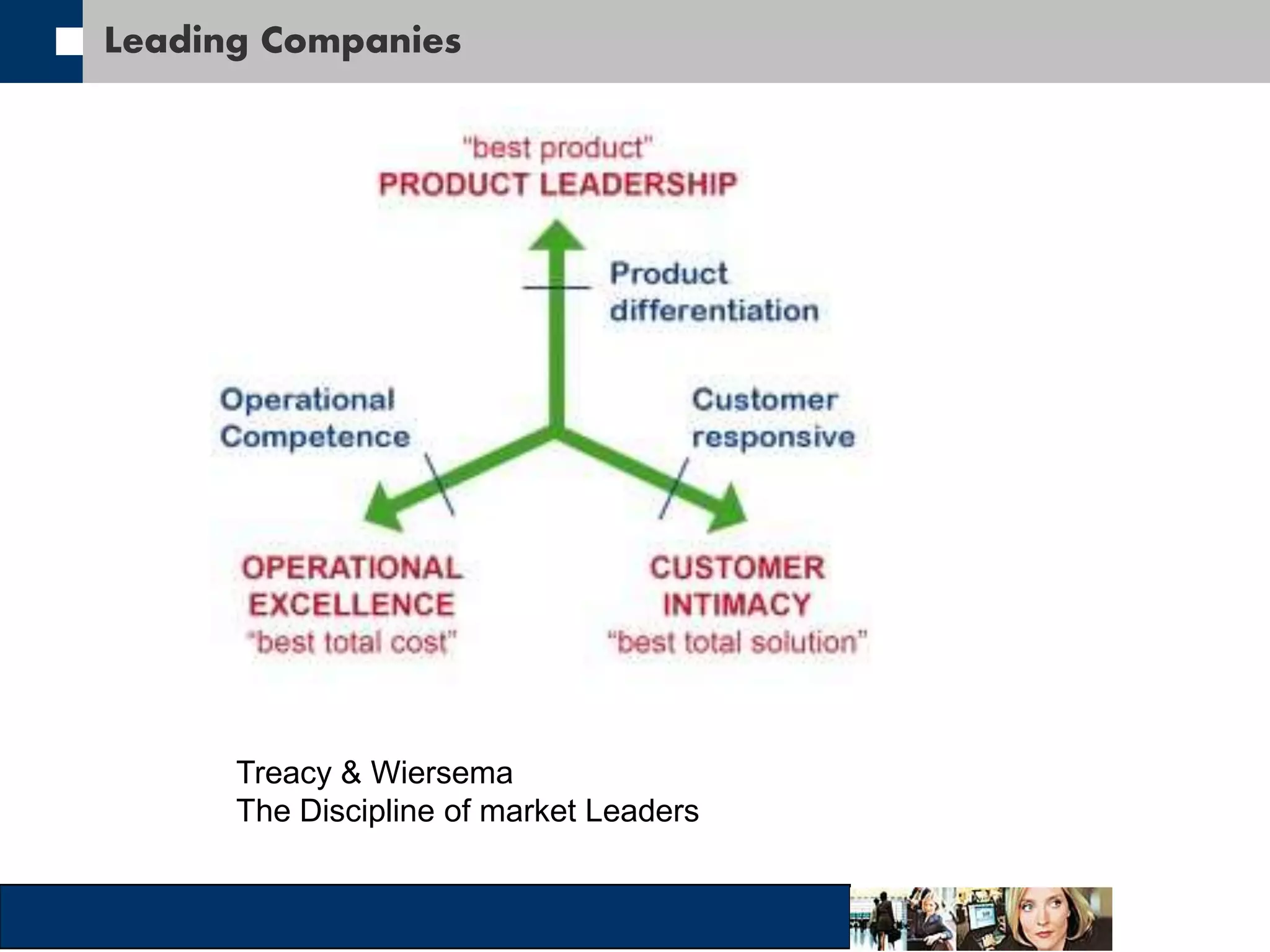 Leading Companies

"best product"
PRODUCT LEADERSHIP

Product differentiation

Operational Competence

Customer responsive

OPERATIONAL EXCELLENCE
"best total cost"

CUSTOMER INTIMACY
"best total solution"

Treacy & Wiersema
The Discipline of market Leaders